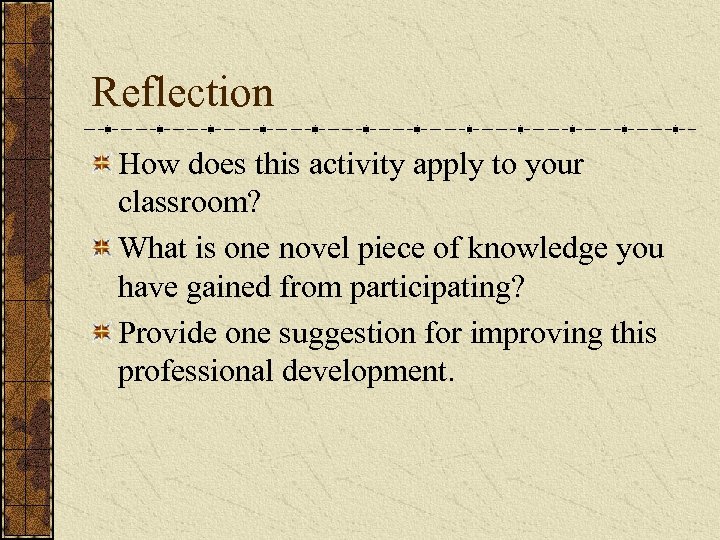 Reflection

How does this activity apply to your classroom?

What is one novel piece of knowledge you have gained from participating?

Provide one suggestion for improving this professional development.